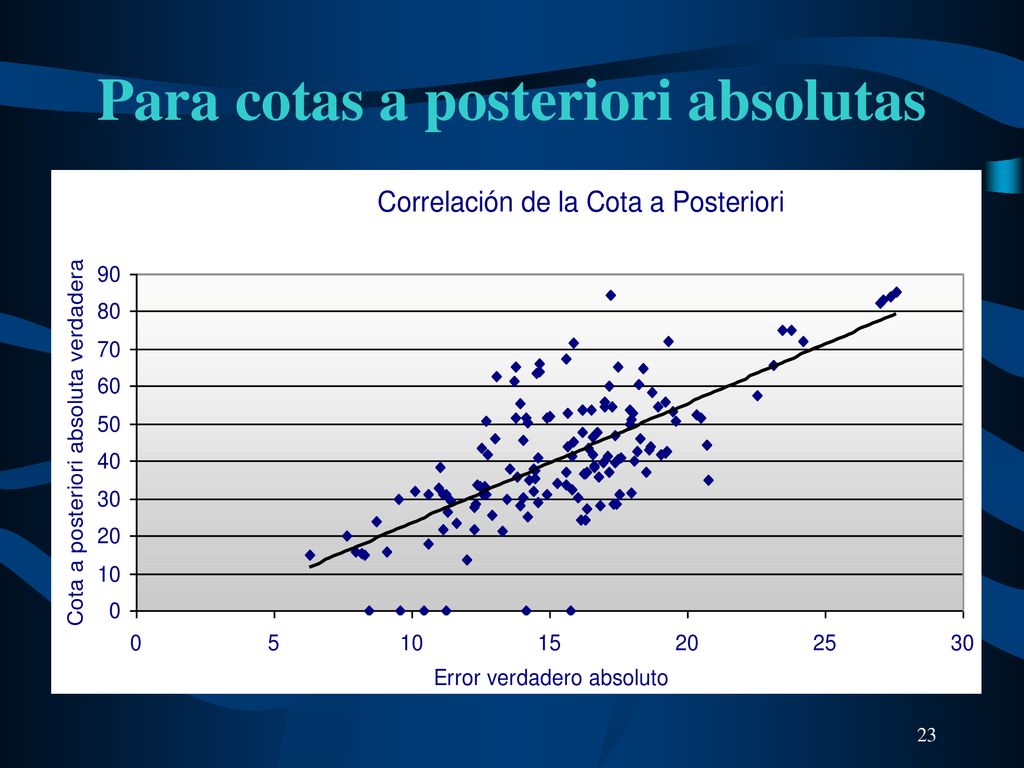 Para cotas a posteriori absolutas

Correlación de la Cota a Posteriori

Cota a posteriori absoluta verdadera

90
80
70
60
50
40
30
20
10
0

0 5 10 15 20 25 30

Error verdadero absoluto

23